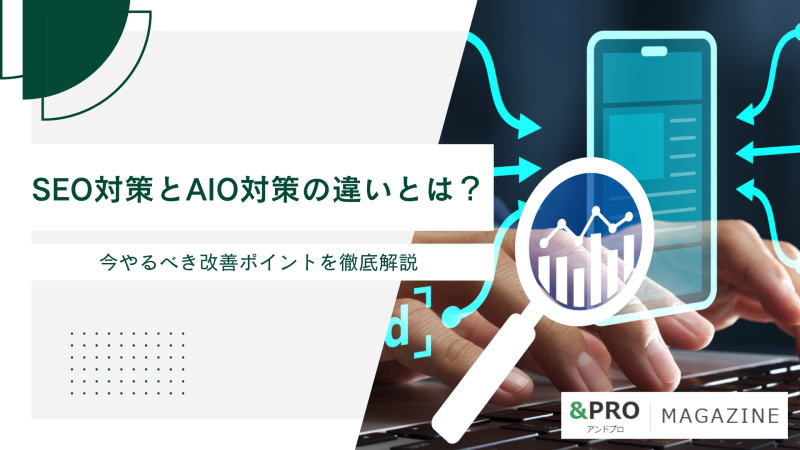 SEO対策とAIO対策の違いとは？

今やるべき改善ポイントを徹底解説

d

&PRO
アンドプロ
MAGAZINE